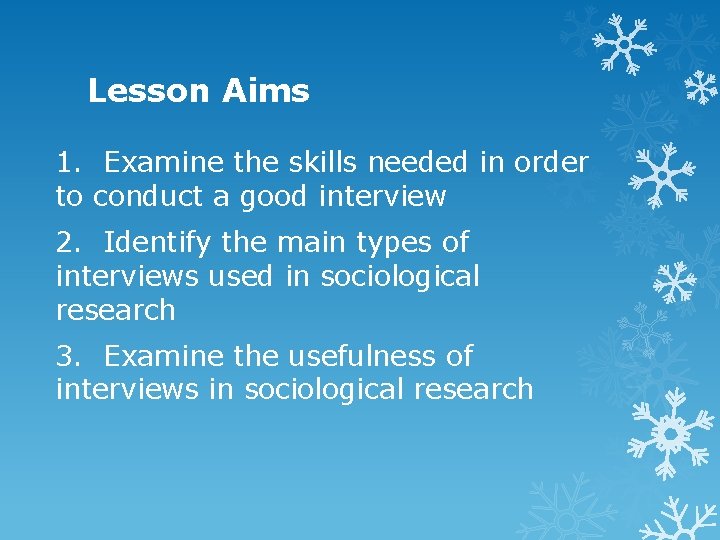 Lesson Aims

1. Examine the skills needed in order to conduct a good interview

2. Identify the main types of interviews used in sociological research

3. Examine the usefulness of interviews in sociological research